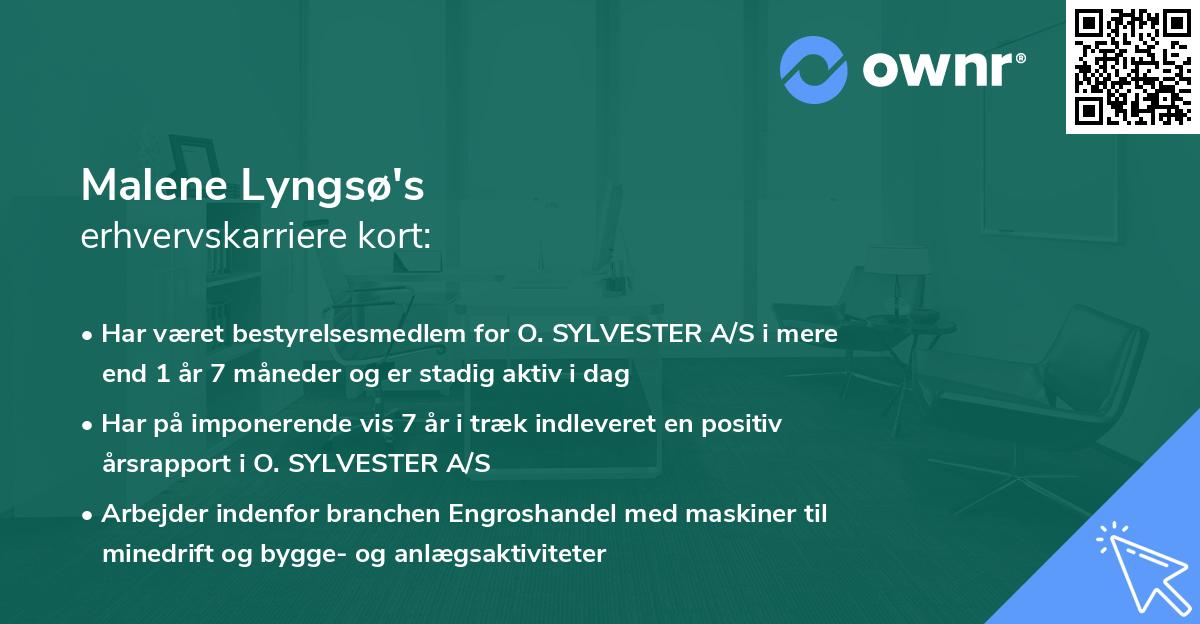 ownr®

Malene Lyngsø's
erhvervskarriere kort:

• Har været bestyrelsesmedlem for O. SYLVESTER A/S i mere end 1 år 7 måneder og er stadig aktiv i dag

• Har på imponerende vis 7 år i træk indleveret en positiv årsrapport i O. SYLVESTER A/S

• Arbejder indenfor branchen Engroshandel med maskiner til minedrift og bygge- og anlægsaktiviteter